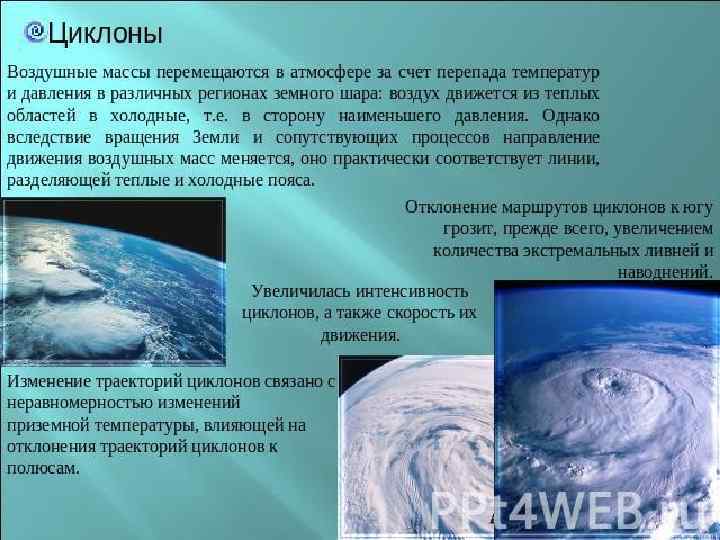 Циклоны

Воздушные массы перемещаются в атмосфере за счет перепада температур и давления в различных регионах земного шара: воздух движется из теплых областей в холодные, т.е. в сторону наименьшего давления. Однако вследствие вращения Земли и сопутствующих процессов направление движения воздушных масс меняется, оно практически соответствует линии, разделяющей теплые и холодные пояса.

Отклонение маршрутов циклонов к югу грозит, прежде всего, увеличением количества экстремальных ливней и наводнений.

Увеличилась интенсивность циклонов, а также скорость их движения.

Изменение траекторий циклонов связано с неравномерностью изменений приземной температуры, влияющей на отклонения траекторий циклонов к полюсам.

PPt4WEB.ru